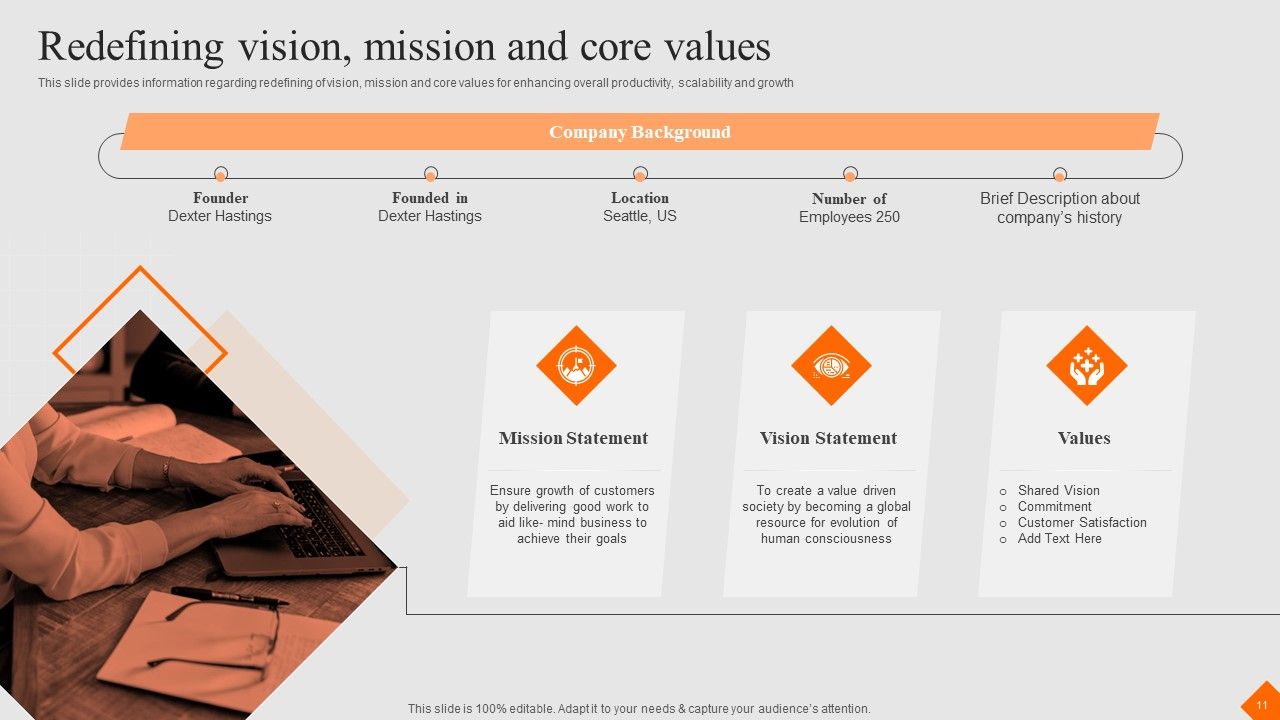 Redefining vision, mission and core values

This slide provides information regarding redefining of vision, mission and core values for enhancing overall productivity, scalability and growth

Company Background

Founder
Dexter Hastings

Founded in
Dexter Hastings

Location
Seattle, US

Number of
Employees 250

Brief Description about company's history

Mission Statement

Ensure growth of customers by delivering good work to aid like- mind business to achieve their goals

Vision Statement

To create a value driven society by becoming a global resource for evolution of human consciousness

Values

o Shared Vision
o Commitment
o Customer Satisfaction
o Add Text Here

This slide is 100% editable. Adapt it to your needs & capture your audience's attention.

11